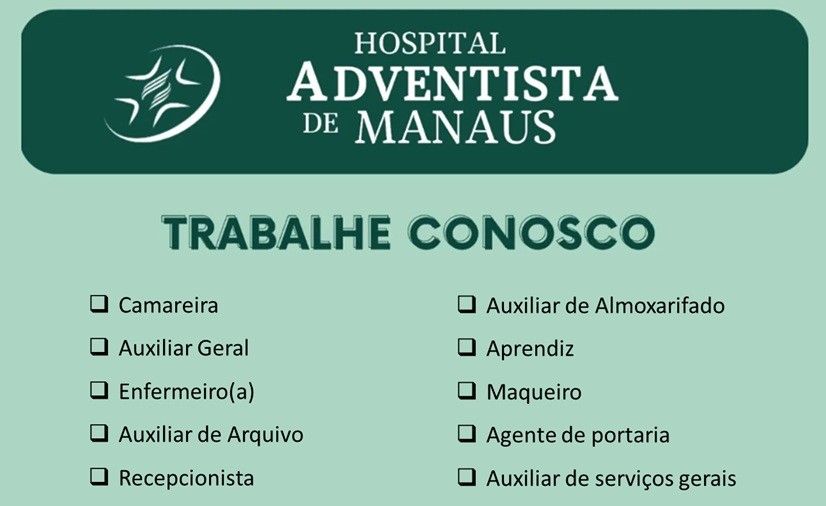 HOSPITAL
ADVENTISTA
DE MANAUS

TRABALHE CONOSCO

❑ Camareira
❑ Auxiliar Geral
❑ Enfermeiro(a)
❑ Auxiliar de Arquivo
❑ Recepcionista

❑ Auxiliar de Almoxarifado
❑ Aprendiz
❑ Maqueiro
❑ Agente de portaria
❑ Auxiliar de serviços gerais